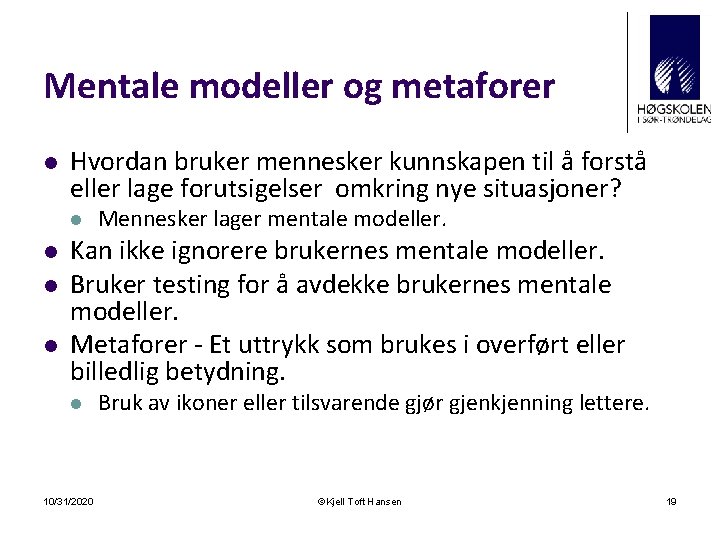 Mentale modeller og metaforer

HØGSKOLEN I SØR-TRØNDELAG

Hvordan bruker mennesker kunnskapen til å forstå eller lage forutsigelser omkring nye situasjoner?

Mennesker lager mentale modeller.

Kan ikke ignorere brukernes mentale modeller.

Bruker testing for å avdekke brukernes mentale modeller.

Metaforer - Et uttrykk som brukes i overført eller billedlig betydning.

Bruk av ikoner eller tilsvarende gjør gjenkjenning lettere.

10/31/2020

©Kjell Toft Hansen

19